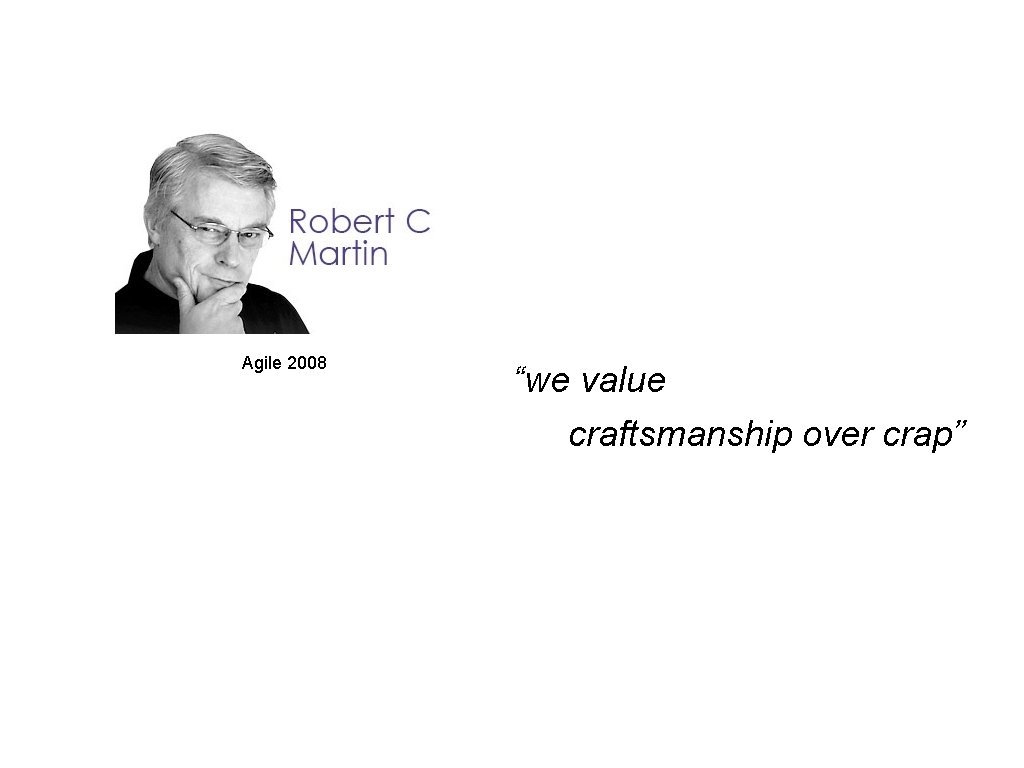 Robert C Martin

Agile 2008

“we value
craftsmanship over crap”